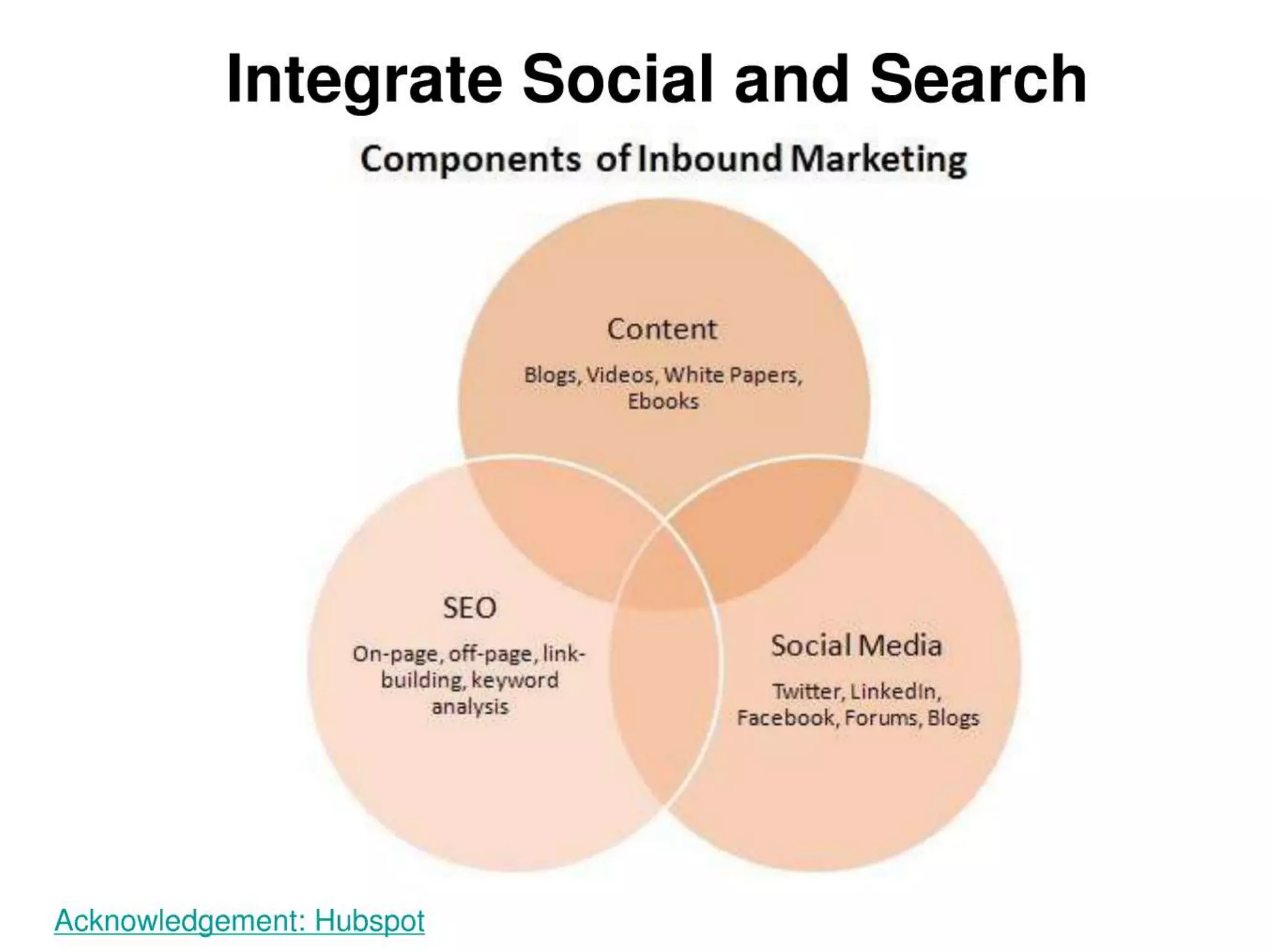 Integrate Social and Search

Components of Inbound Marketing

Content

Blogs, Videos, White Papers, Ebooks

SEO

On-page, off-page, link-building, keyword analysis

Social Media

Twitter, LinkedIn, Facebook, Forums, Blogs

Acknowledgement: Hubspot